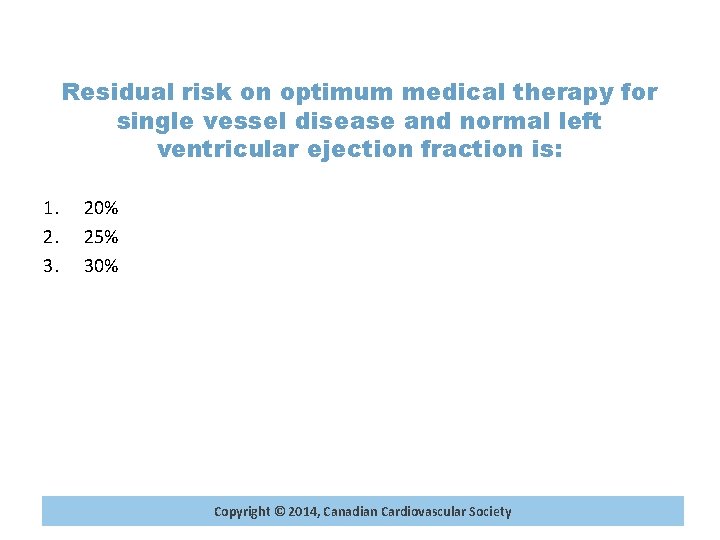 Residual risk on optimum medical therapy for single vessel disease and normal left ventricular ejection fraction is:

1. 20%
2. 25%
3. 30%

Copyright © 2014, Canadian Cardiovascular Society